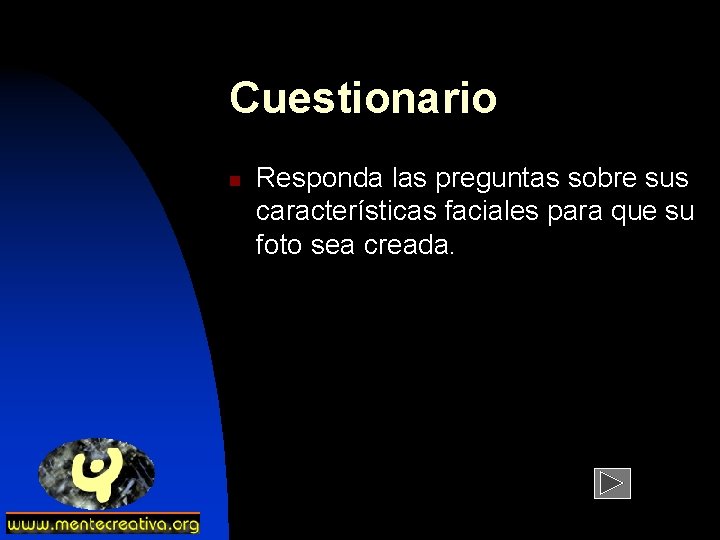 Cuestionario

Responda las preguntas sobre sus características faciales para que su foto sea creada.

www.mentecreativa.org